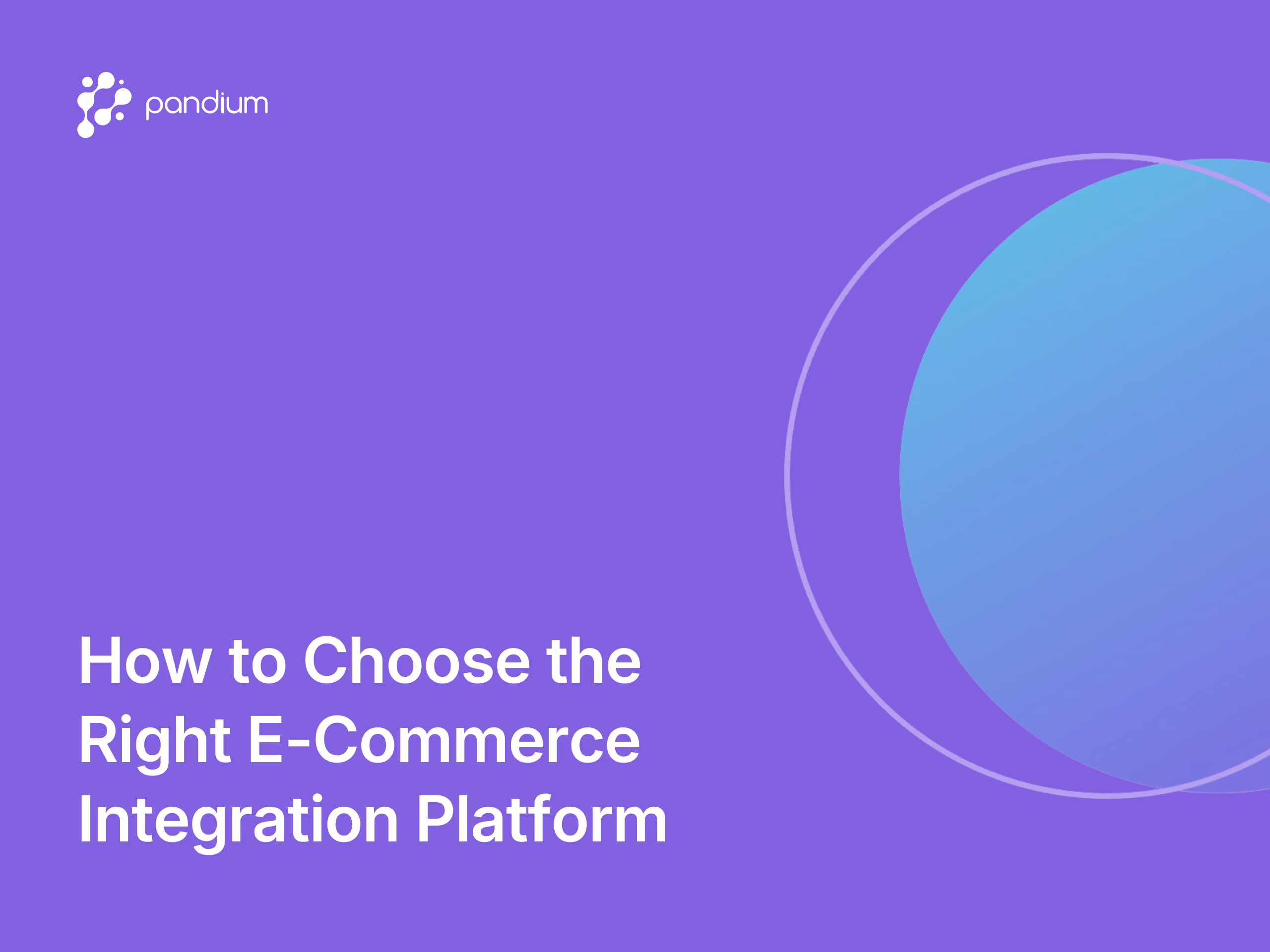 pandium

How to Choose the Right E-Commerce Integration Platform